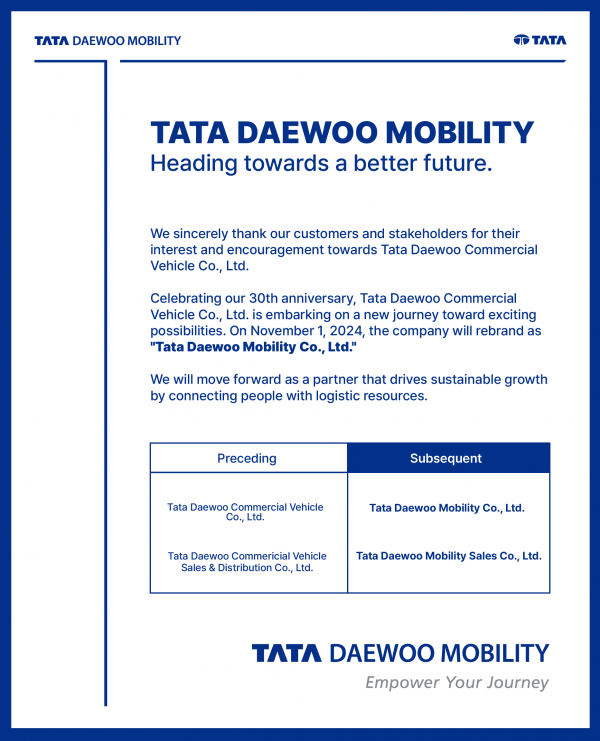 TATA DAEWOO MOBILITY

TATA

TATA DAEWOO MOBILITY
Heading towards a better future.

We sincerely thank our customers and stakeholders for their interest and encouragement towards Tata Daewoo Commercial Vehicle Co., Ltd.

Celebrating our 30th anniversary, Tata Daewoo Commercial Vehicle Co., Ltd. is embarking on a new journey toward exciting possibilities. On November 1, 2024, the company will rebrand as "Tata Daewoo Mobility Co., Ltd."

We will move forward as a partner that drives sustainable growth by connecting people with logistic resources.

| Preceding | Subsequent |
|---|---|
| Tata Daewoo Commercial Vehicle Co., Ltd. | Tata Daewoo Mobility Co., Ltd. |
| Tata Daewoo Commericial Vehicle Sales & Distribution Co., Ltd. | Tata Daewoo Mobility Sales Co., Ltd. |

TATA DAEWOO MOBILITY
Empower Your Journey